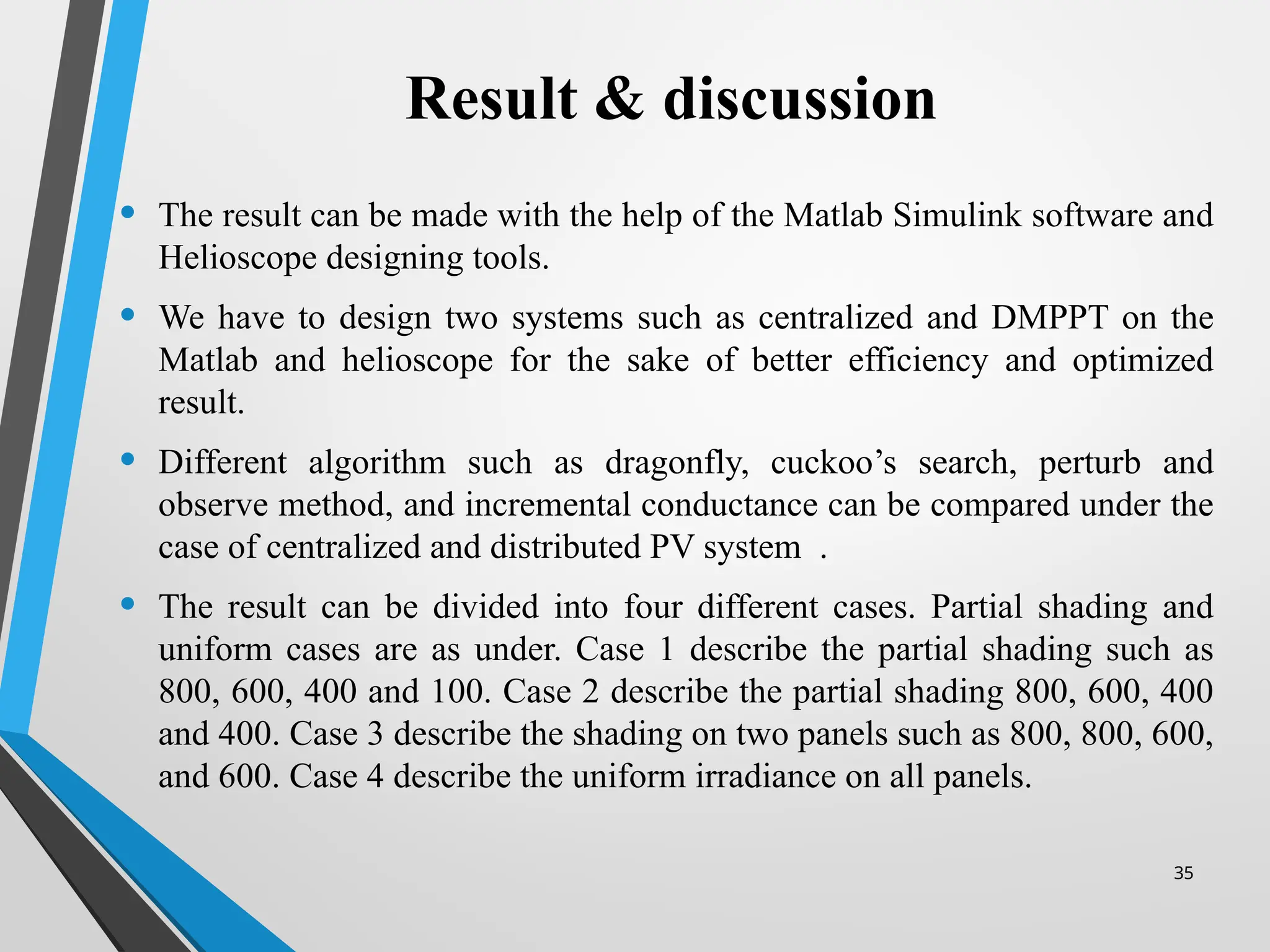 Result & discussion

• The result can be made with the help of the Matlab Simulink software and Helioscope designing tools.

• We have to design two systems such as centralized and DMPPT on the Matlab and helioscope for the sake of better efficiency and optimized result.

• Different algorithm such as dragonfly, cuckoo’s search, perturb and observe method, and incremental conductance can be compared under the case of centralized and distributed PV system .

• The result can be divided into four different cases. Partial shading and uniform cases are as under. Case 1 describe the partial shading such as 800, 600, 400 and 100. Case 2 describe the partial shading 800, 600, 400 and 400. Case 3 describe the shading on two panels such as 800, 800, 600, and 600. Case 4 describe the uniform irradiance on all panels.

35